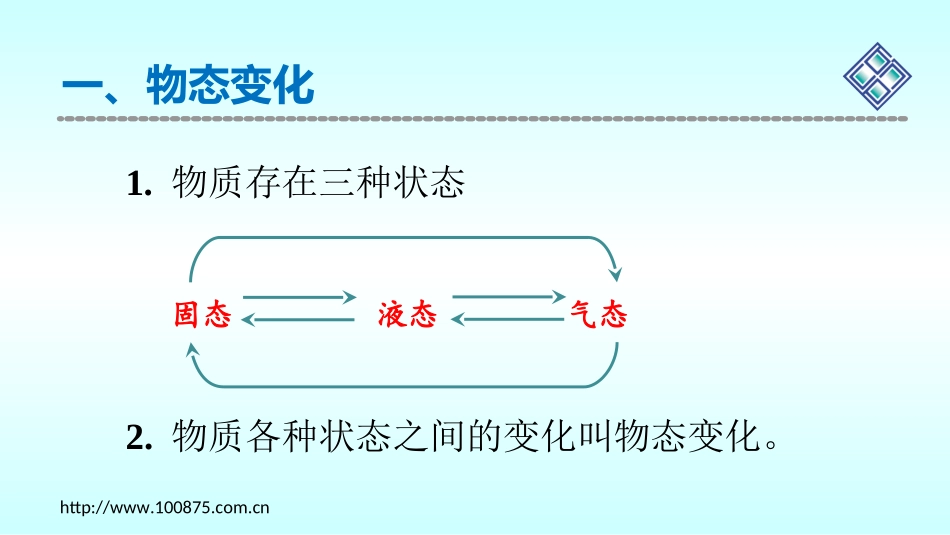 一、物态变化

1. 物质存在三种状态

固态 液态 气态

2. 物质各种状态之间的变化叫物态变化。

http://www.100875.com.cn